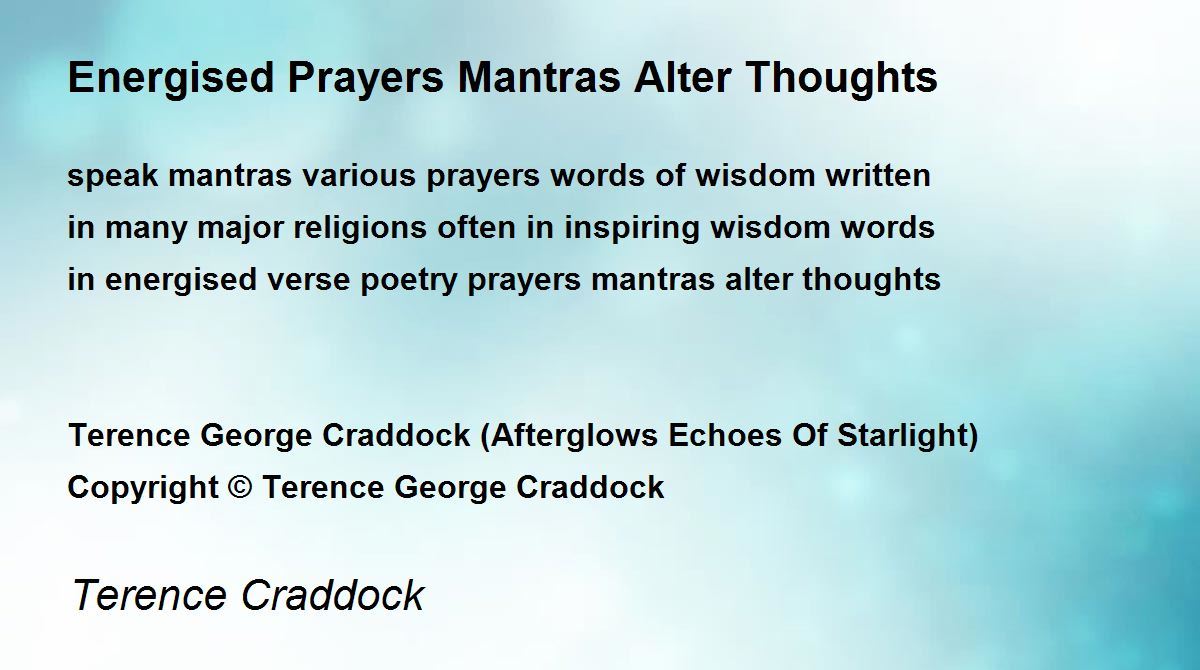 Energised Prayers Mantras Alter Thoughts

speak mantras various prayers words of wisdom written
in many major religions often in inspiring wisdom words
in energised verse poetry prayers mantras alter thoughts

Terence George Craddock (Afterglows Echoes Of Starlight)
Copyright © Terence George Craddock

Terence Craddock